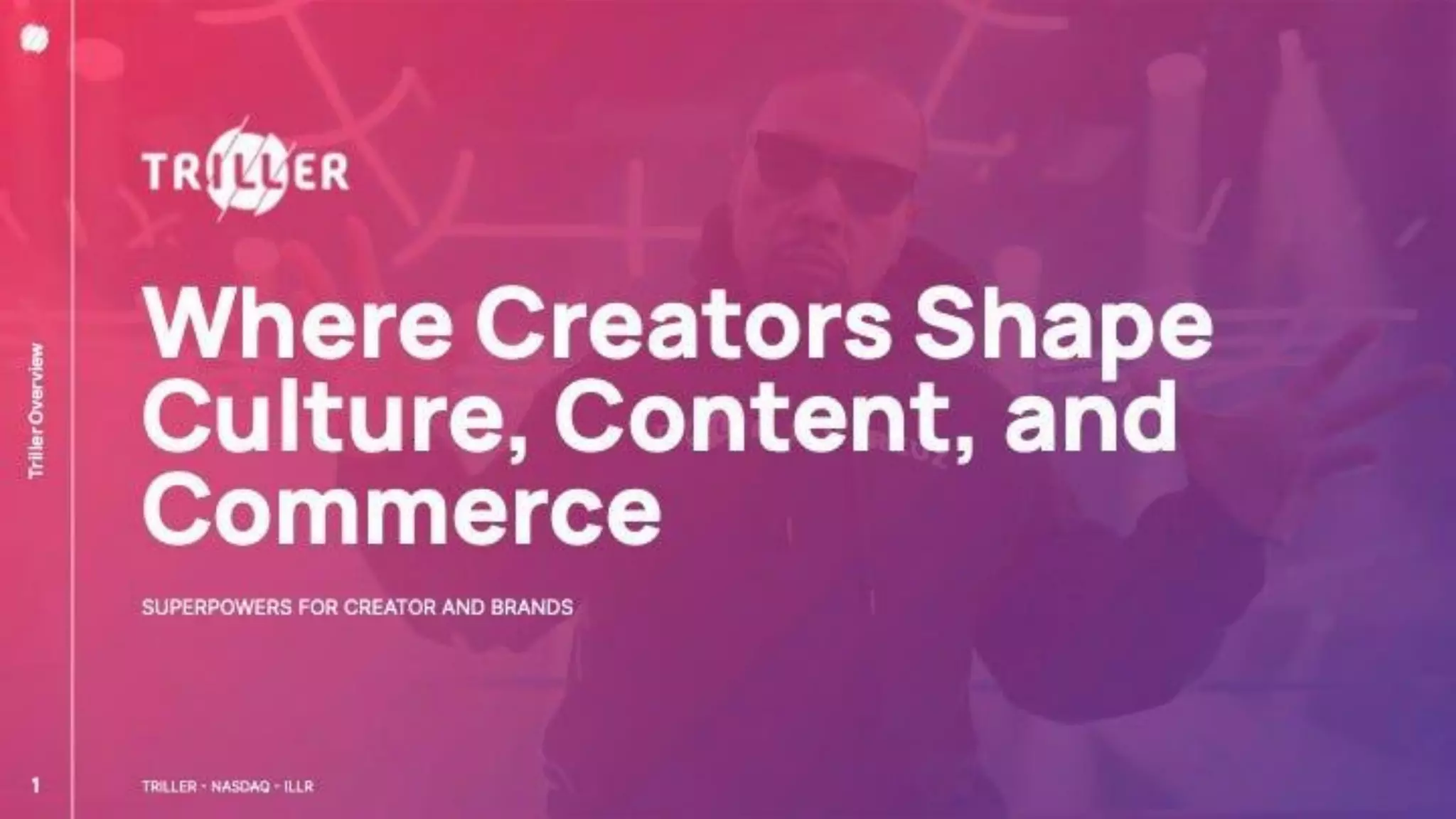 Triller Overview

TRILLER

Where Creators Shape Culture, Content, and Commerce

SUPERPOWERS FOR CREATOR AND BRANDS

1

TRILLER - NASDAQ - ILLR